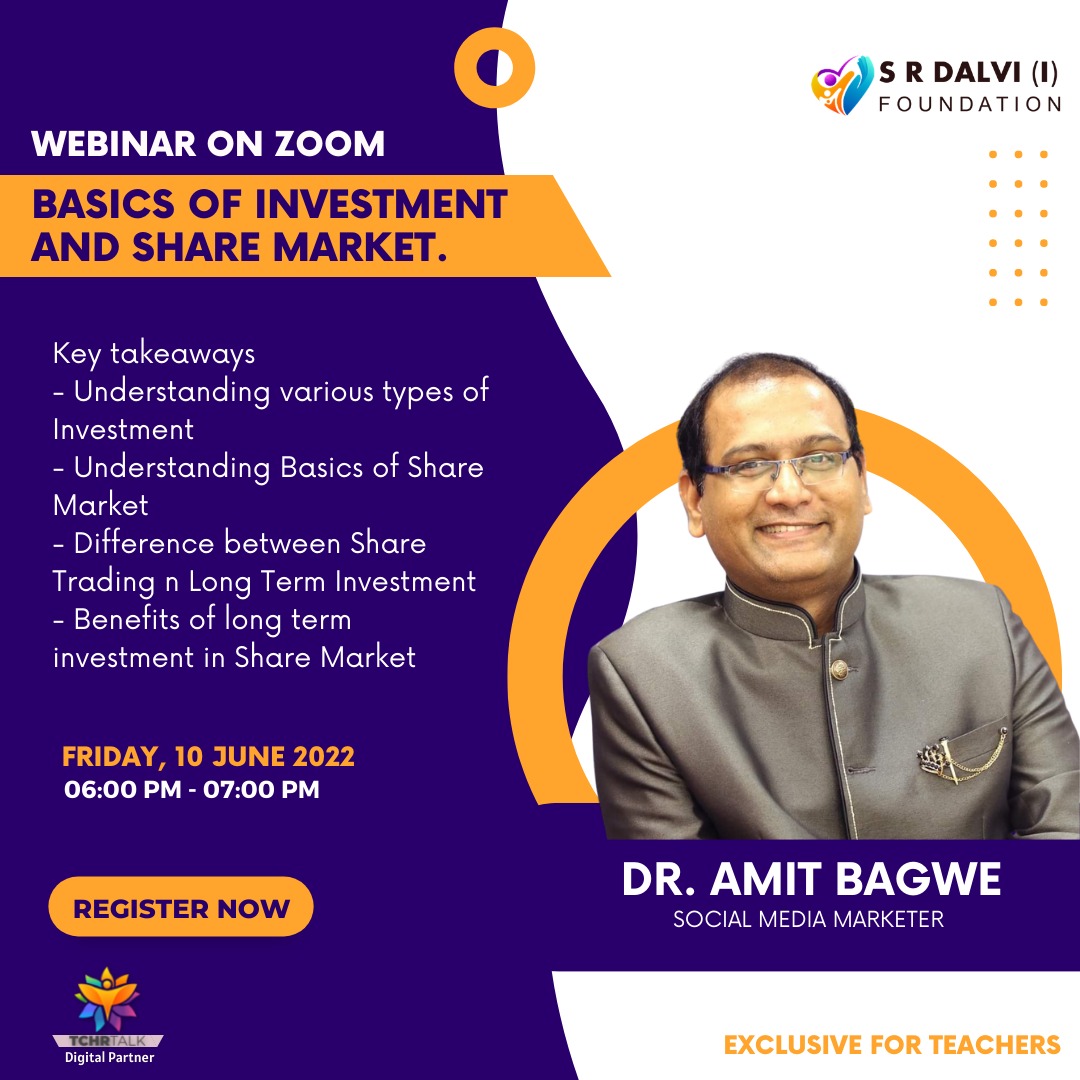 S R DALVI (I)
FOUNDATION

WEBINAR ON ZOOM

BASICS OF INVESTMENT AND SHARE MARKET.

Key takeaways
- Understanding various types of Investment
- Understanding Basics of Share Market
- Difference between Share Trading n Long Term Investment
- Benefits of long term investment in Share Market

FRIDAY, 10 JUNE 2022
06:00 PM - 07:00 PM

REGISTER NOW

DR. AMIT BAGWE
SOCIAL MEDIA MARKETER

TCHRTALK
Digital Partner

EXCLUSIVE FOR TEACHERS